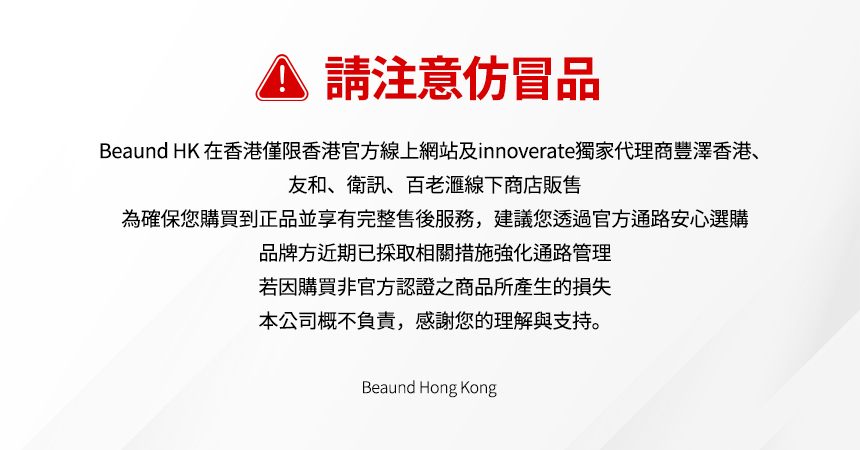 請注意仿冒品

Beaund HK 在香港僅限香港官方線上網站及innoverate獨家代理商豐澤香港、友和、衛訊、百老滙線下商店販售

為確保您購買到正品並享有完整售後服務，建議您透過官方通路安心選購

品牌方近期已採取相關措施強化通路管理

若因購買非官方認證之商品所產生的損失

本公司概不負責，感謝您的理解與支持。

Beaund Hong Kong